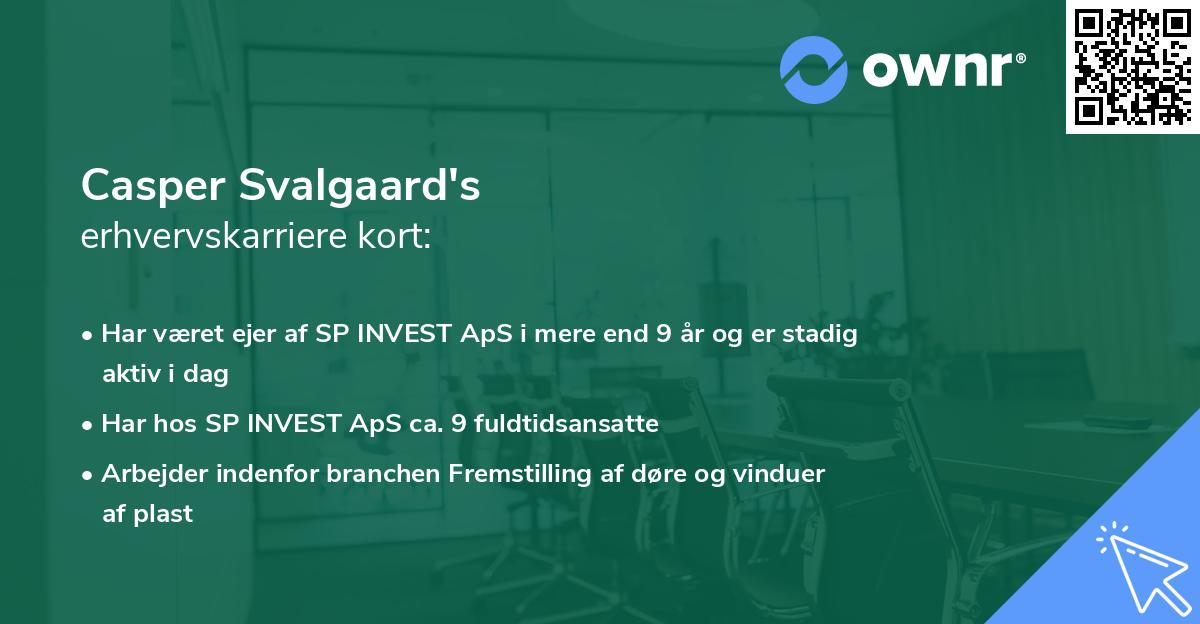 ownr®

Casper Svalgaard's
erhvervskarriere kort:

• Har været ejer af SP INVEST ApS i mere end 9 år og er stadig aktiv i dag
• Har hos SP INVEST ApS ca. 9 fuldtidsansatte
• Arbejder indenfor branchen Fremstilling af døre og vinduer af plast